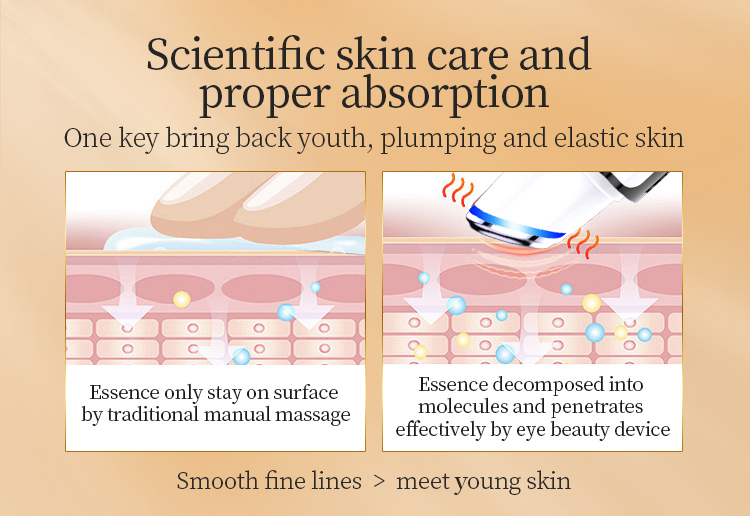 Scientific skin care and proper absorption

One key bring back youth, plumping and elastic skin

Essence only stay on surface by traditional manual massage

Essence decomposed into molecules and penetrates effectively by eye beauty device

Smooth fine lines > meet young skin